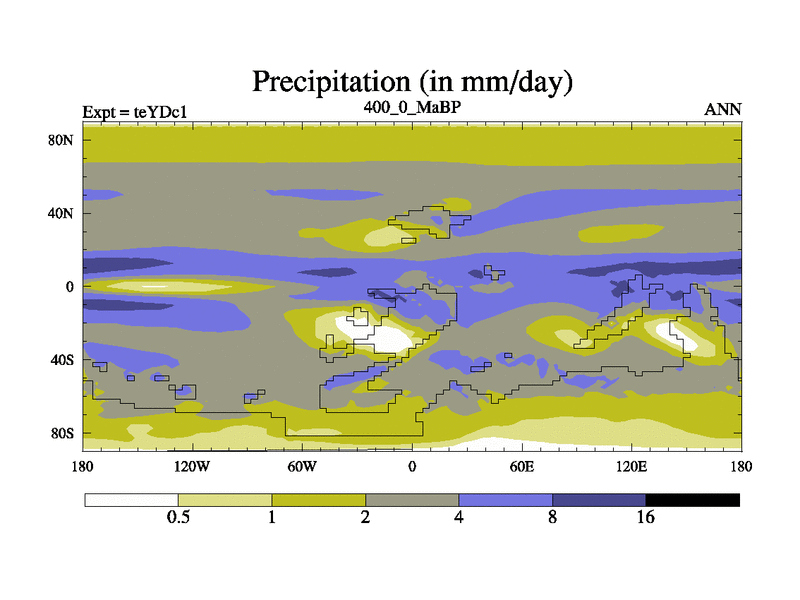 Precipitation (in mm/day)

Expt = teYDc1
400_0_MaBP
ANN

80N
40N
0
40S
80S

180
120W
60W
0
60E
120E
180

0.5
1
2
4
8
16